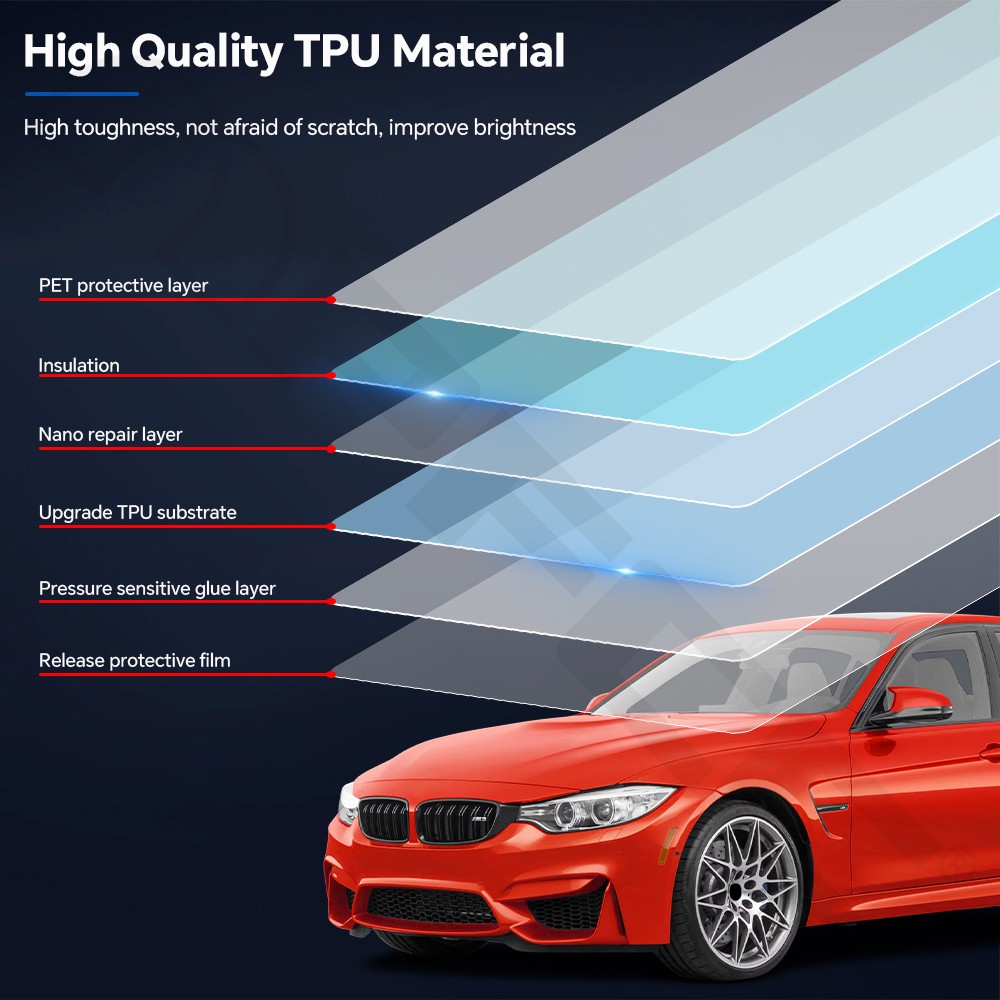 High Quality TPU Material

High toughness, not afraid of scratch, improve brightness

PET protective layer

Insulation

Nano repair layer

Upgrade TPU substrate

Pressure sensitive glue layer

Release protective film